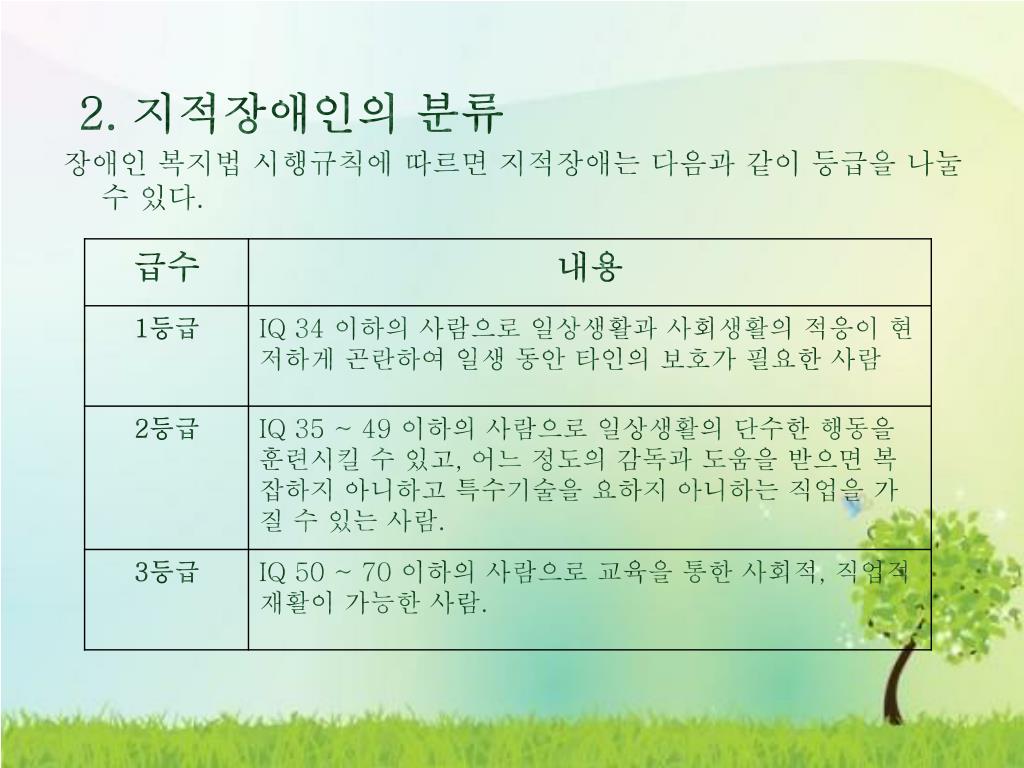 2. 지적장애인의 분류

장애인 복지법 시행규칙에 따르면 지적장애는 다음과 같이 등급을 나눌 수 있다.

| 급수 | 내용 |
|---|---|
| 1등급 | IQ 34 이하의 사람으로 일상생활과 사회생활의 적응이 현저하게 곤란하여 일생 동안 타인의 보호가 필요한 사람 |
| 2등급 | IQ 35 ~ 49 이하의 사람으로 일상생활의 단수한 행동을 훈련시킬 수 있고, 어느 정도의 감독과 도움을 받으면 복잡하지 아니하고 특수기술을 요하지 아니하는 직업을 가질 수 있는 사람. |
| 3등급 | IQ 50 ~ 70 이하의 사람으로 교육을 통한 사회적, 직업적 재활이 가능한 사람. |